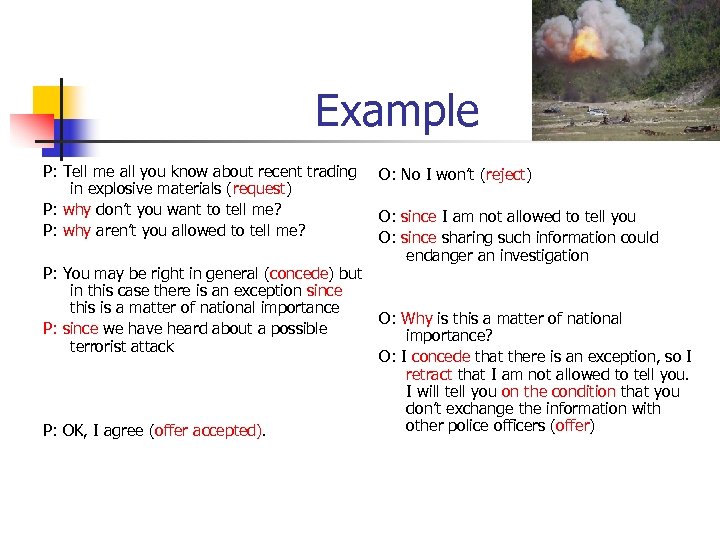 Example

P: Tell me all you know about recent trading in explosive materials (request)

P: why don't you want to tell me?

P: why aren't you allowed to tell me?

P: You may be right in general (concede) but in this case there is an exception since this is a matter of national importance

P: since we have heard about a possible terrorist attack

P: OK, I agree (offer accepted).

O: No I won't (reject)

O: since I am not allowed to tell you

O: since sharing such information could endanger an investigation

O: Why is this a matter of national importance?

O: I concede that there is an exception, so I retract that I am not allowed to tell you. I will tell you on the condition that you don't exchange the information with other police officers (offer)